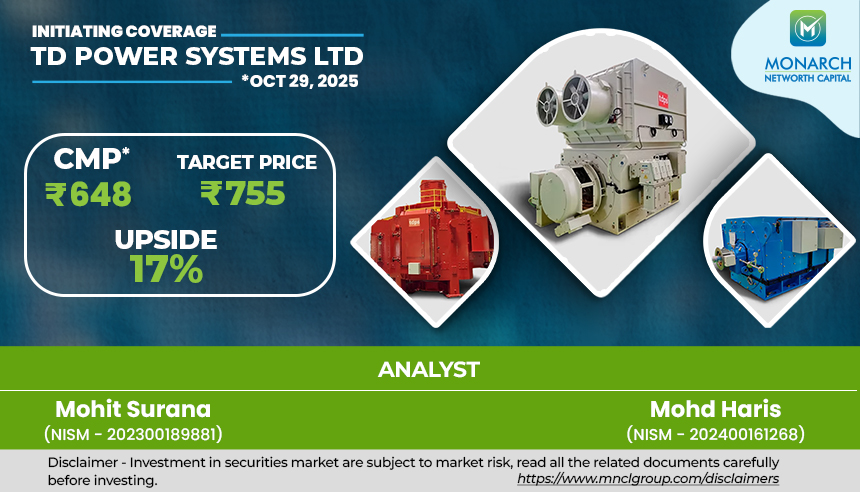 INITIATING COVERAGE
TD POWER SYSTEMS LTD
*OCT 29, 2025

MONARCH
NETWORTH CAPITAL

CMP*
₹648

TARGET PRICE
₹755

UPSIDE
17%

ANALYST

Mohit Surana
(NISM - 202300189881)

Mohd Haris
(NISM - 202400161268)

Disclaimer - Investment in securities market are subject to market risk, read all the related documents carefully before investing.
https://www.mnclgroup.com/disclaimers